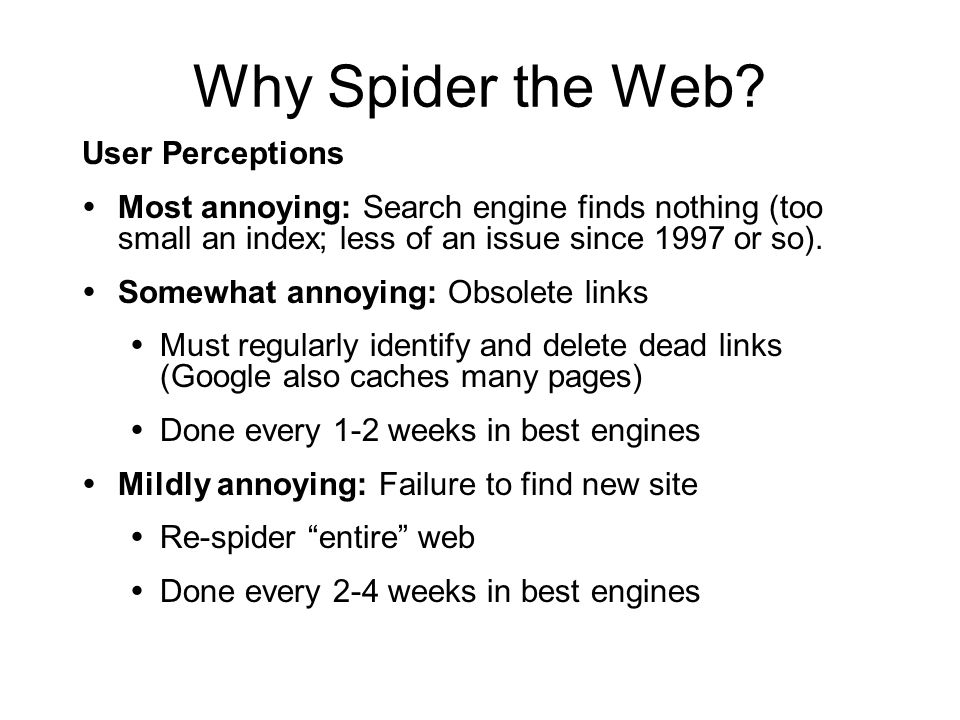 Why Spider the Web?

User Perceptions

• Most annoying: Search engine finds nothing (too small an index; less of an issue since 1997 or so).

• Somewhat annoying: Obsolete links

• Must regularly identify and delete dead links (Google also caches many pages)

• Done every 1-2 weeks in best engines

• Mildly annoying: Failure to find new site

• Re-spider “entire” web

• Done every 2-4 weeks in best engines